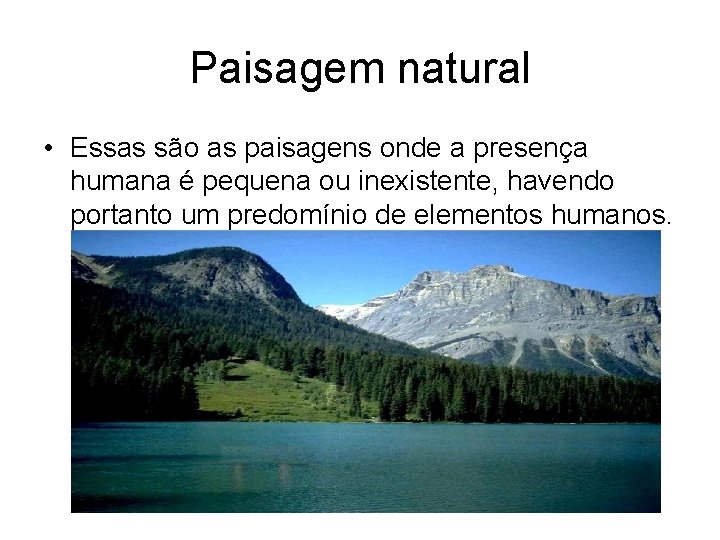 Paisagem natural

• Essas são as paisagens onde a presença humana é pequena ou inexistente, havendo portanto um predomínio de elementos humanos.